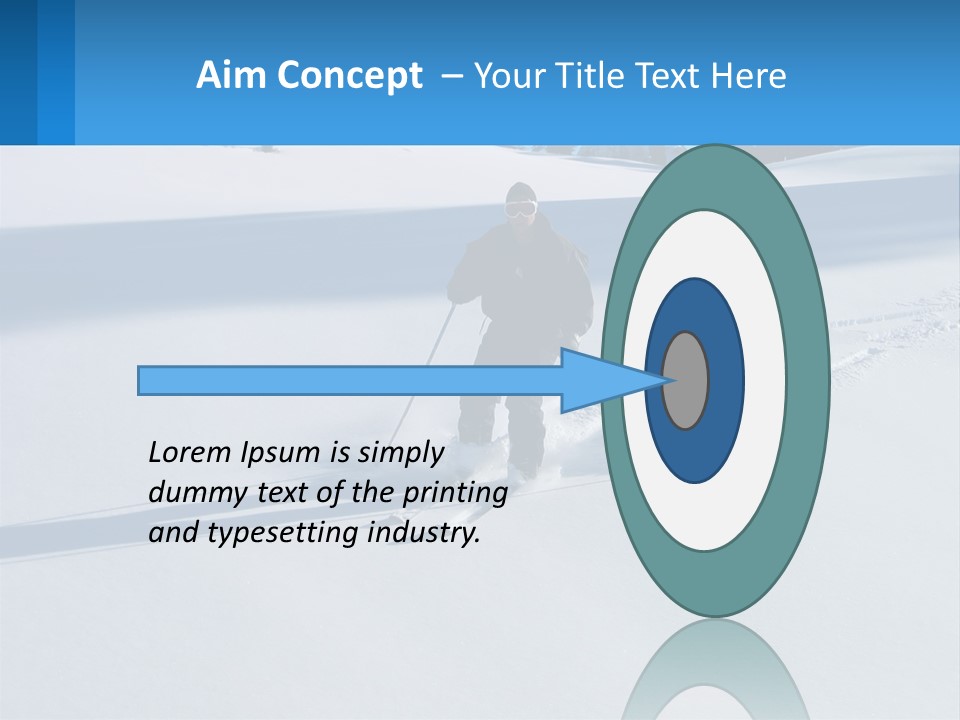 Aim Concept – Your Title Text Here

Lorem Ipsum is simply dummy text of the printing and typesetting industry.